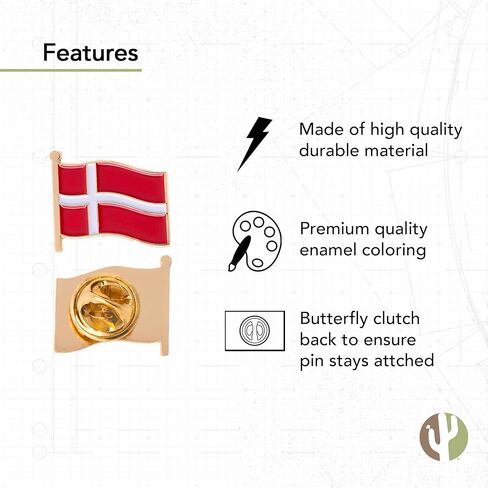 Features

Made of high quality durable material

Premium quality enamel coloring

Butterfly clutch back to ensure pin stays attched